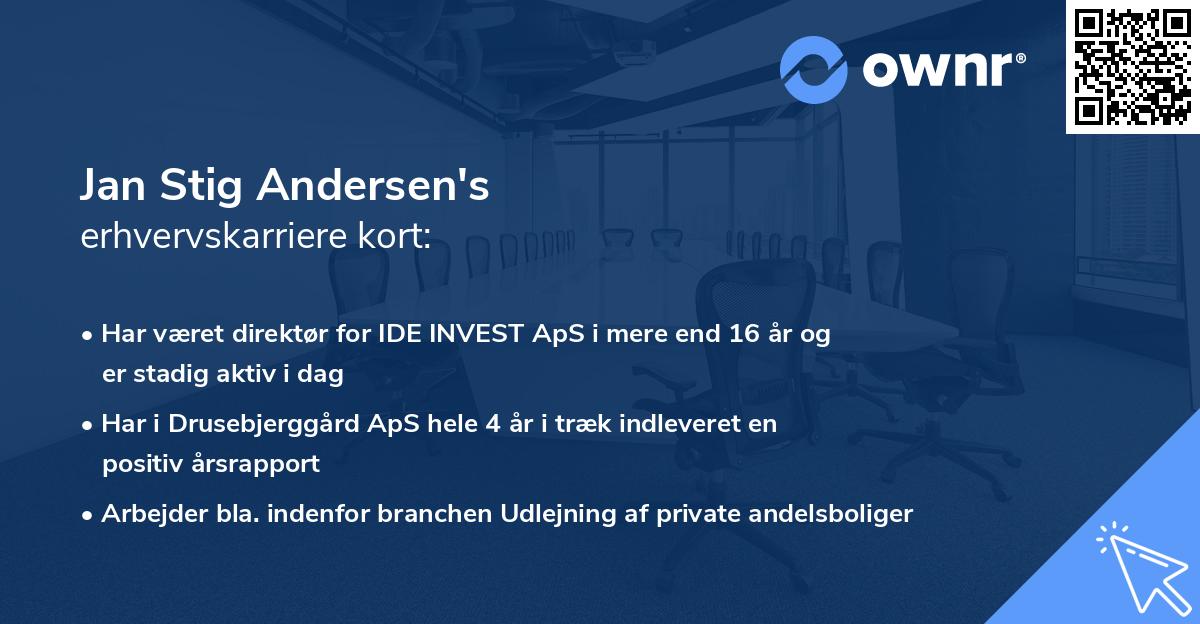 ownr®

Jan Stig Andersen's
erhvervskarriere kort:

• Har været direktør for IDE INVEST ApS i mere end 16 år og er stadig aktiv i dag

• Har i Drusebjerggård ApS hele 4 år i træk indleveret en positiv årsrapport

• Arbejder bla. indenfor branchen Udlejning af private andelsboliger